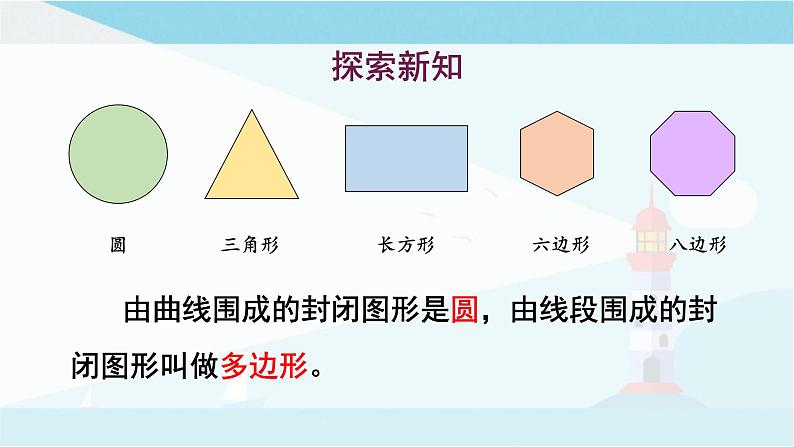 探索新知

圆 三角形 长方形 六边形 八边形

由曲线围成的封闭图形是圆，由线段围成的封闭图形叫做多边形。